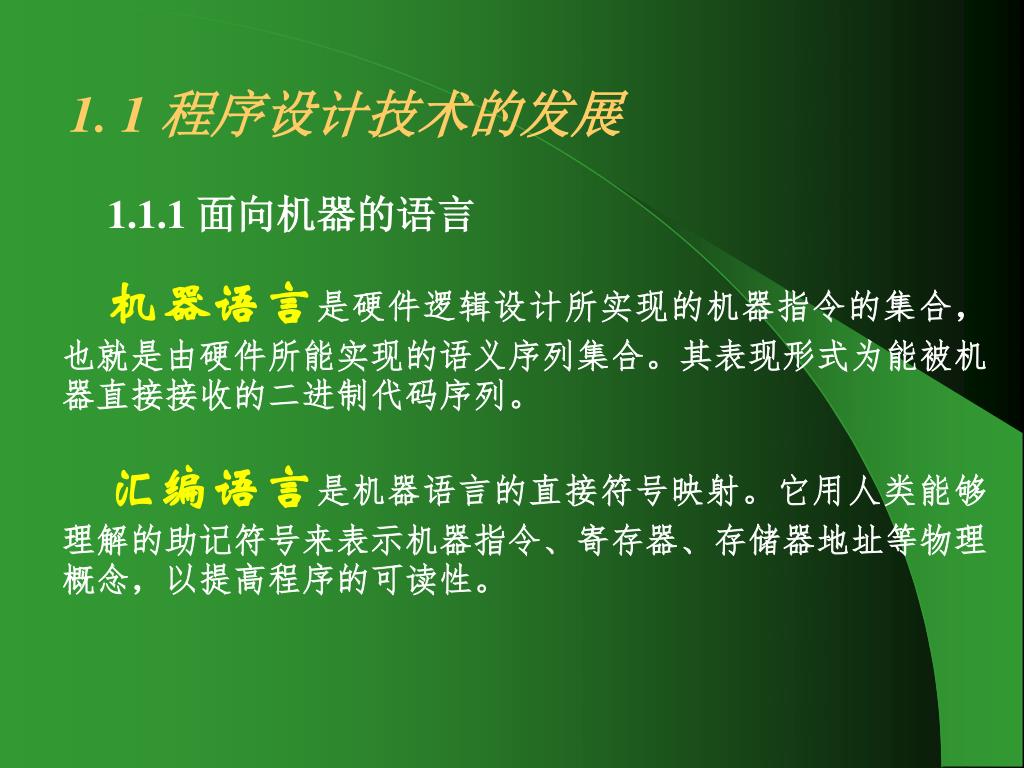 1. 1 程序设计技术的发展

1.1.1 面向机器的语言

机器语言是硬件逻辑设计所实现的机器指令的集合，也就是由硬件所能实现的语义序列集合。其表现形式为能被机器直接接收的二进制代码序列。

汇编语言是机器语言的直接符号映射。它用人类能够理解的助记符号来表示机器指令、寄存器、存储器地址等物理概念，以提高程序的可读性。